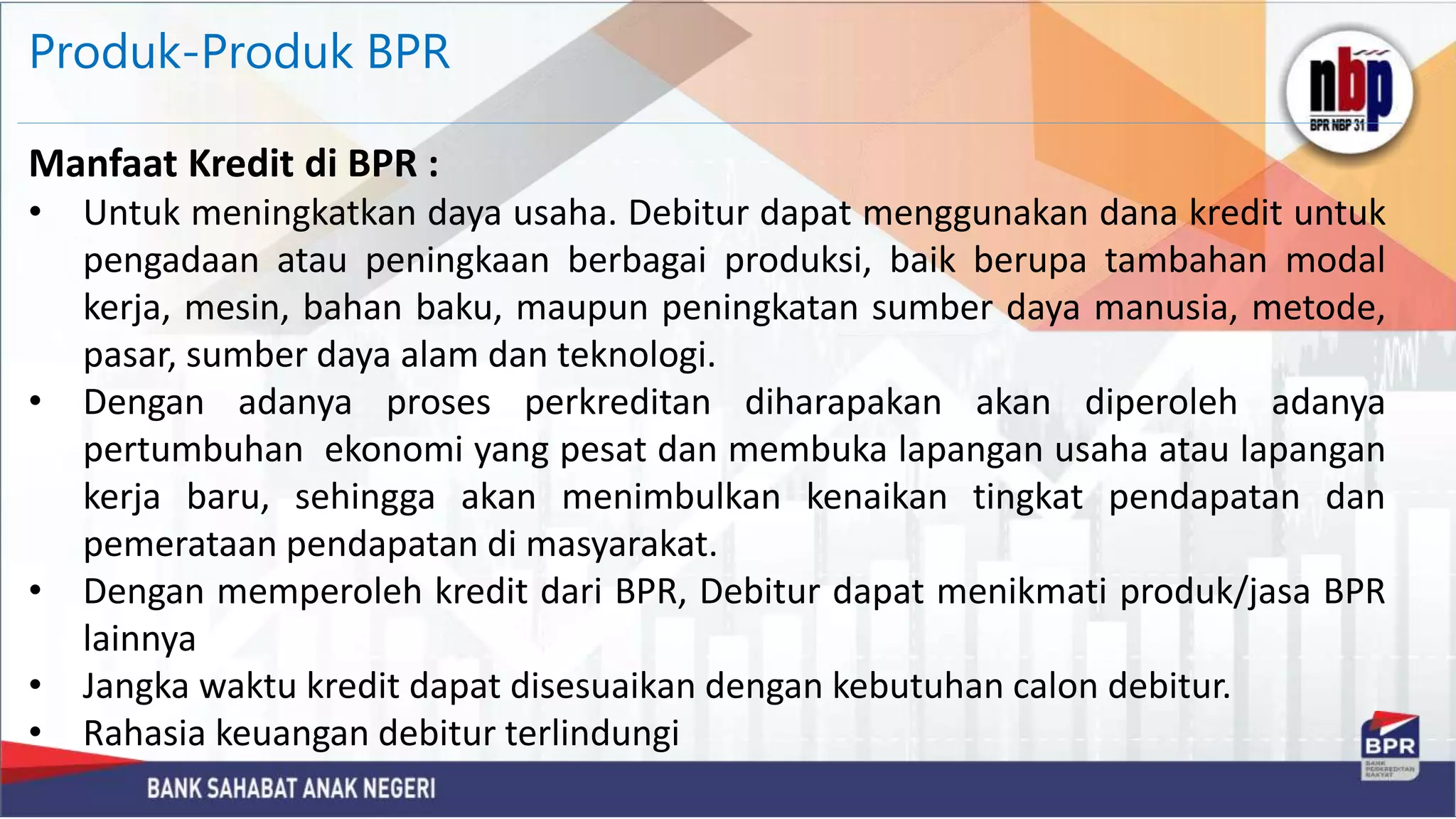 Produk-Produk BPR

nbp
BPR NBP 31

Manfaat Kredit di BPR :

• Untuk meningkatkan daya usaha. Debitur dapat menggunakan dana kredit untuk pengadaan atau peningkaan berbagai produksi, baik berupa tambahan modal kerja, mesin, bahan baku, maupun peningkatan sumber daya manusia, metode, pasar, sumber daya alam dan teknologi.
• Dengan adanya proses perkreditan diharapakan akan diperoleh adanya pertumbuhan ekonomi yang pesat dan membuka lapangan usaha atau lapangan kerja baru, sehingga akan menimbulkan kenaikan tingkat pendapatan dan pemerataan pendapatan di masyarakat.
• Dengan memperoleh kredit dari BPR, Debitur dapat menikmati produk/jasa BPR lainnya
• Jangka waktu kredit dapat disesuaikan dengan kebutuhan calon debitur.
• Rahasia keuangan debitur terlindungi

BANK SAHABAT ANAK NEGERI

BPR
BANK PERKREDITAN RAKYAT